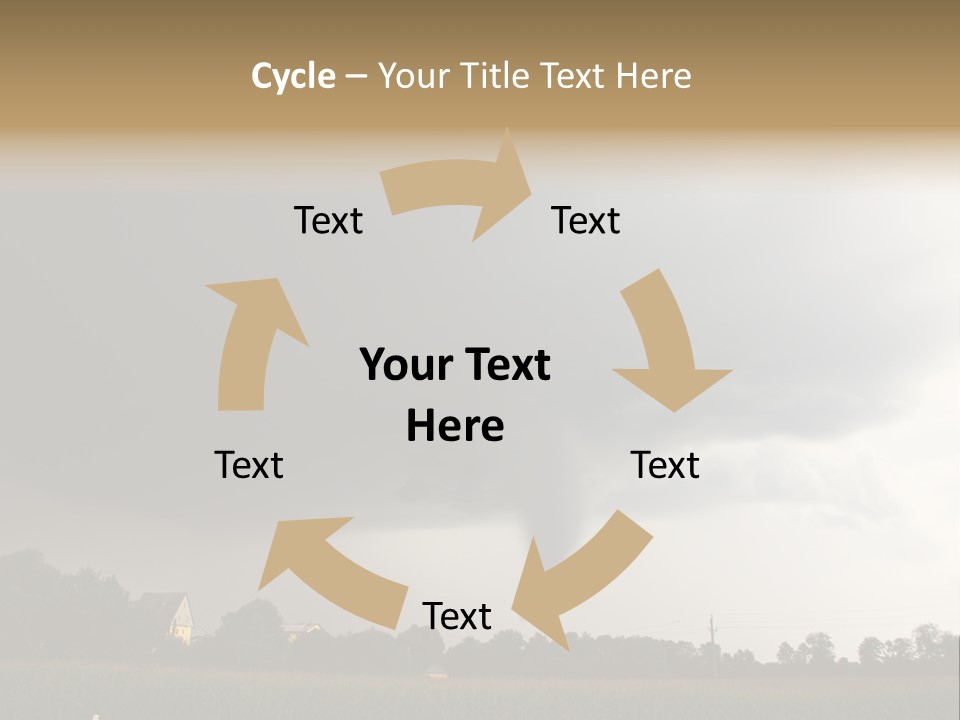 Cycle – Your Title Text Here

Text

Text

Your Text Here

Text

Text

Text